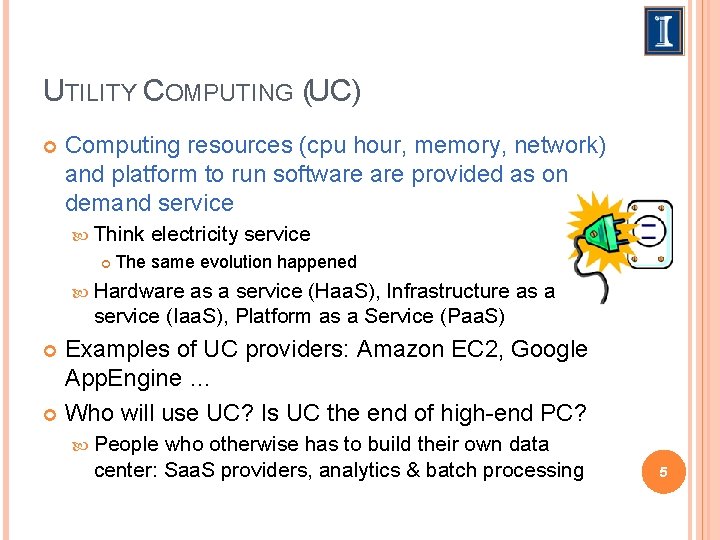 UTILITY COMPUTING (UC)

Computing resources (cpu hour, memory, network) and platform to run software are provided as on demand service

Think electricity service

The same evolution happened

Hardware as a service (HaaS), Infrastructure as a service (IaaS), Platform as a Service (PaaS)

Examples of UC providers: Amazon EC2, Google AppEngine …

Who will use UC? Is UC the end of high-end PC?

People who otherwise has to build their own data center: SaaS providers, analytics & batch processing

5